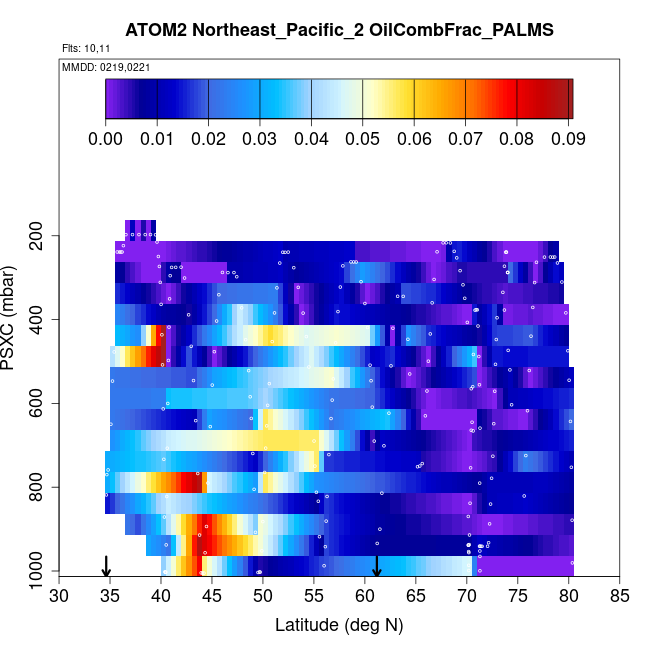 ATOM2 Northeast_Pacific_2 OilCombFrac_PALMS

Flts: 10,11

MMDD: 0219,0221

0.00 0.01 0.02 0.03 0.04 0.05 0.06 0.07 0.08 0.09

PSXC (mbar)

200
400
600
800
1000

30 35 40 45 50 55 60 65 70 75 80 85

Latitude (deg N)